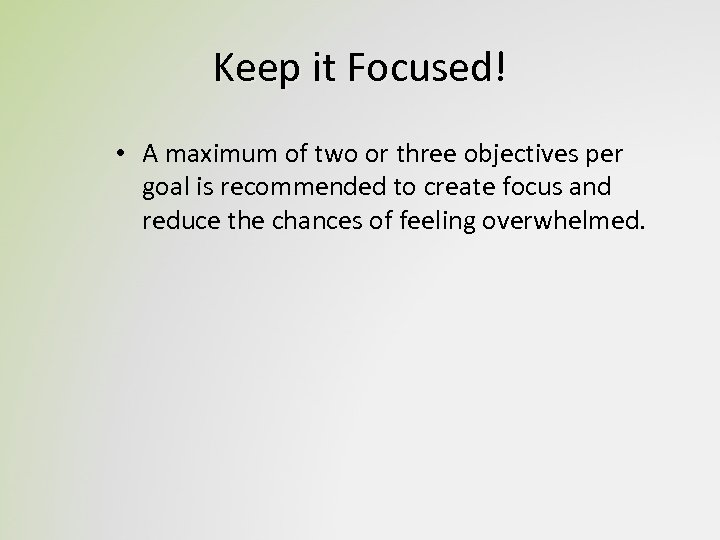 Keep it Focused!

• A maximum of two or three objectives per goal is recommended to create focus and reduce the chances of feeling overwhelmed.